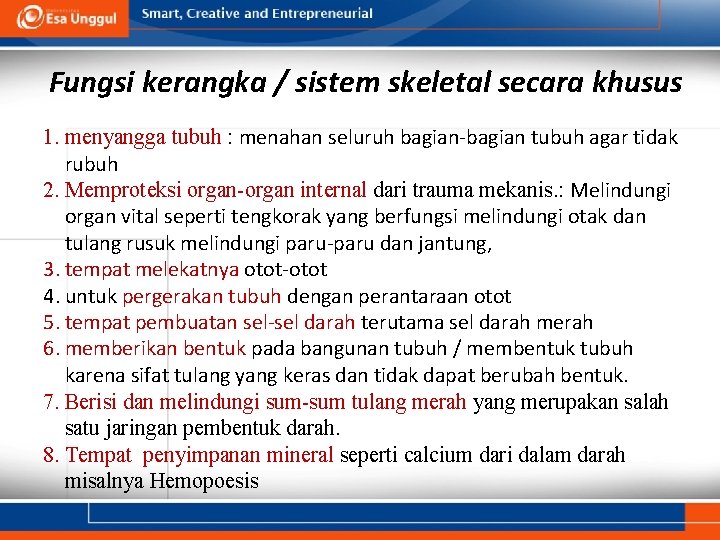 Esa Unggul

Smart, Creative and Entrepreneurial

Fungsi kerangka / sistem skeletal secara khusus

1. menyangga tubuh : menahan seluruh bagian-bagian tubuh agar tidak rubuh
2. Memproteksi organ-organ internal dari trauma mekanis.: Melindungi organ vital seperti tengkorak yang berfungsi melindungi otak dan tulang rusuk melindungi paru-paru dan jantung,
3. tempat melekatnya otot-otot
4. untuk pergerakan tubuh dengan perantaraan otot
5. tempat pembuatan sel-sel darah terutama sel darah merah
6. memberikan bentuk pada bangunan tubuh / membentuk tubuh karena sifat tulang yang keras dan tidak dapat berubah bentuk.
7. Berisi dan melindungi sum-sum tulang merah yang merupakan salah satu jaringan pembentuk darah.
8. Tempat penyimpanan mineral seperti calcium dari dalam darah misalnya Hemopoesis